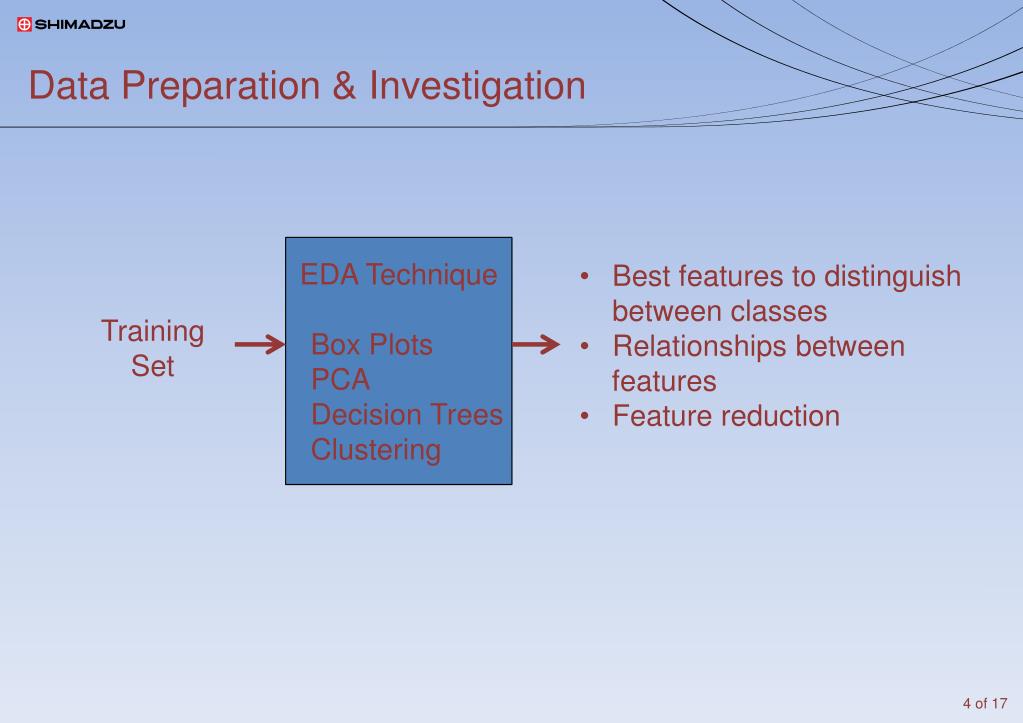 SHIMADZU

Data Preparation & Investigation

Training Set

EDA Technique

Box Plots
PCA
Decision Trees
Clustering

• Best features to distinguish between classes
• Relationships between features
• Feature reduction

4 of 17